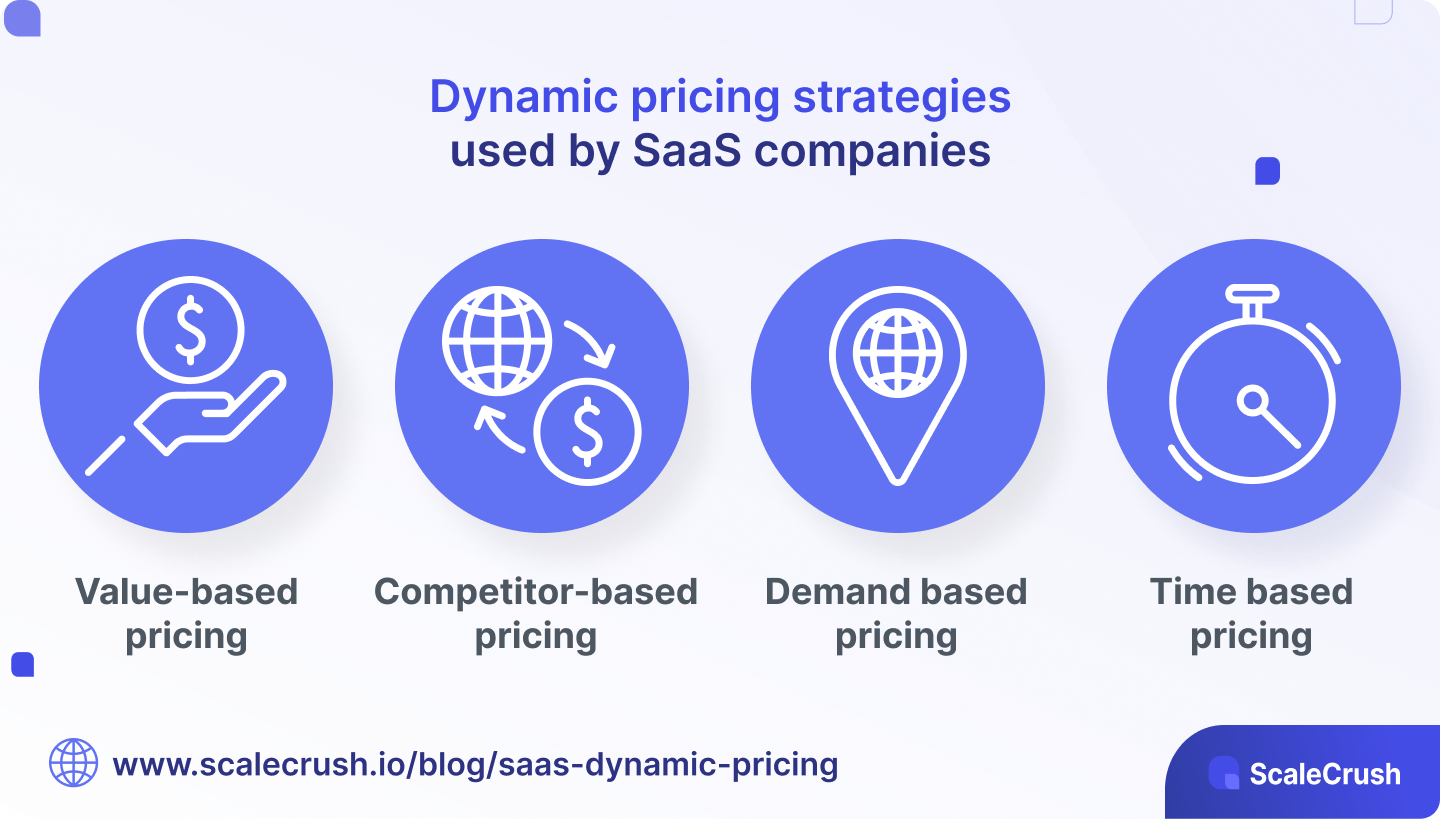 Dynamic pricing strategies used by SaaS companies

Value-based pricing

Competitor-based pricing

Demand based pricing

Time based pricing

www.scalecrush.io/blog/saas-dynamic-pricing

ScaleCrush